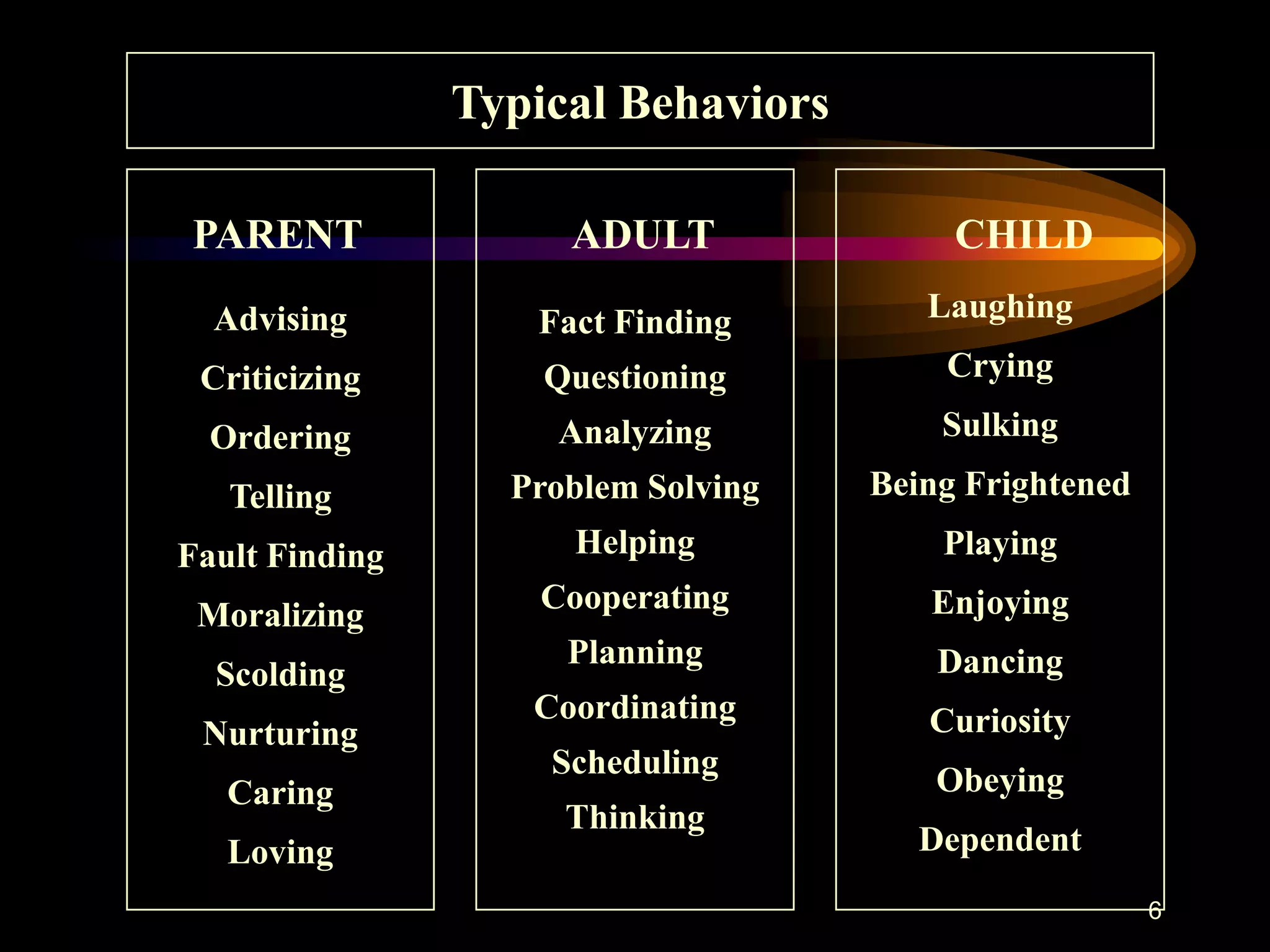 Typical Behaviors

PARENT

Advising
Criticizing
Ordering
Telling
Fault Finding
Moralizing
Scolding
Nurturing
Caring
Loving

ADULT

Fact Finding
Questioning
Analyzing
Problem Solving
Helping
Cooperating
Planning
Coordinating
Scheduling
Thinking

CHILD

Laughing
Crying
Sulking
Being Frightened
Playing
Enjoying
Dancing
Curiosity
Obeying
Dependent

6